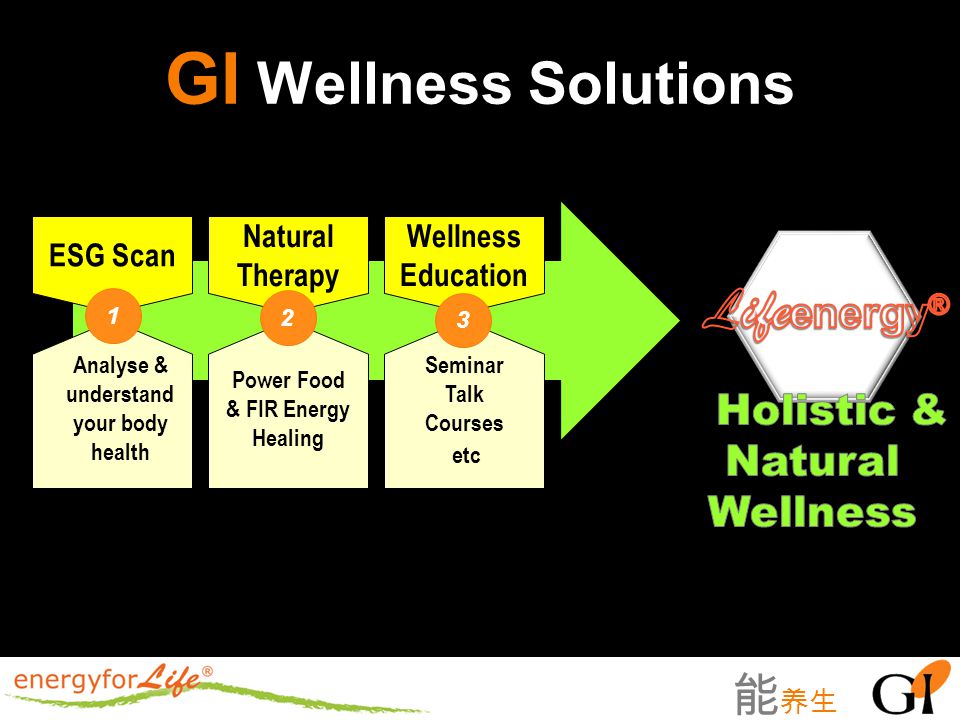 GI Wellness Solutions

ESG Scan

1

Analyse & understand your body health

Natural Therapy

2

Power Food & FIR Energy Healing

Wellness Education

3

Seminar Talk Courses etc

Lifeenergy®

Holistic & Natural Wellness

energyforLife®

能养生

GI